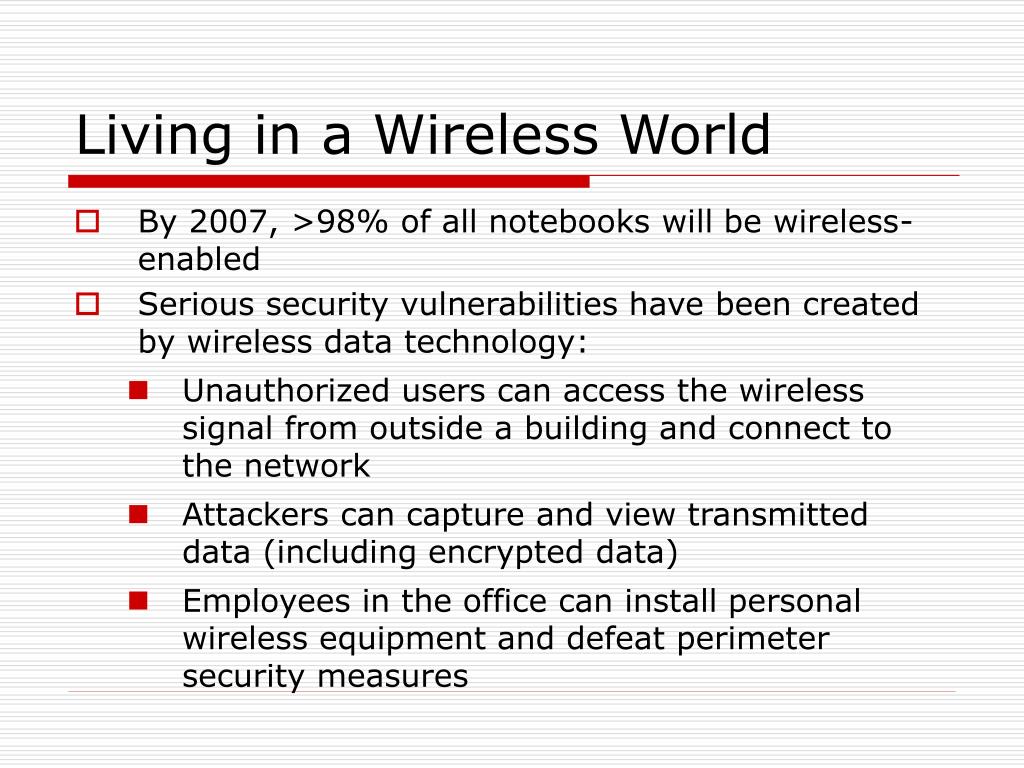 Living in a Wireless World

By 2007, >98% of all notebooks will be wireless-enabled

Serious security vulnerabilities have been created by wireless data technology:

Unauthorized users can access the wireless signal from outside a building and connect to the network

Attackers can capture and view transmitted data (including encrypted data)

Employees in the office can install personal wireless equipment and defeat perimeter security measures